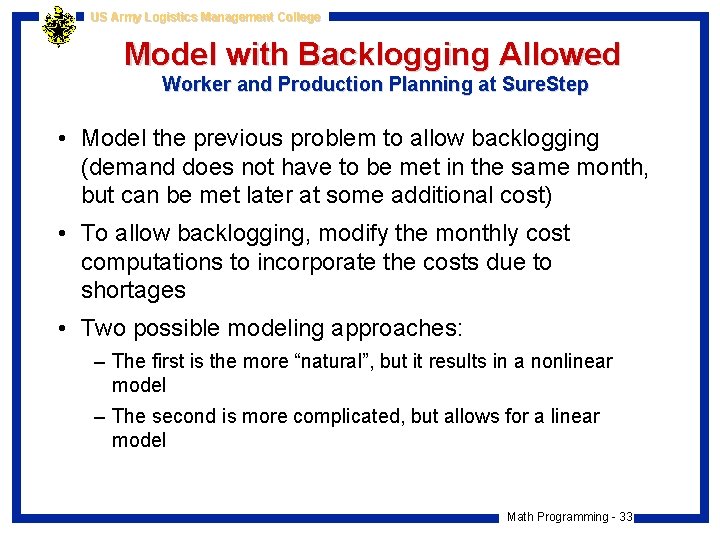 US Army Logistics Management College

Model with Backlogging Allowed
Worker and Production Planning at SureStep

• Model the previous problem to allow backlogging (demand does not have to be met in the same month, but can be met later at some additional cost)

• To allow backlogging, modify the monthly cost computations to incorporate the costs due to shortages

• Two possible modeling approaches:
– The first is the more “natural”, but it results in a nonlinear model
– The second is more complicated, but allows for a linear model

Math Programming - 33